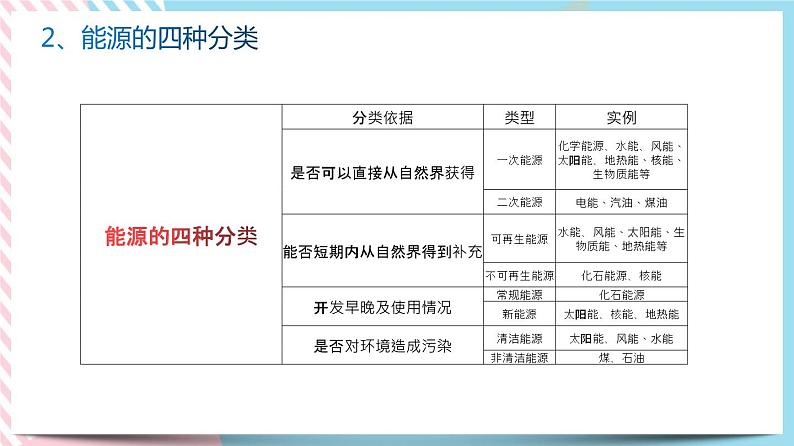 2、能源的四种分类

| | 分类依据 | 类型 | 实例 |
|---|---|---|---|
| 能源的四种分类 | 是否可以直接从自然界获得 | 一次能源 | 化学能源、水能、风能、太阳能、地热能、核能、生物质能等 |
| | | 二次能源 | 电能、汽油、煤油 |
| | 能否短期内从自然界得到补充 | 可再生能源 | 水能、风能、太阳能、生物质能、地热能等 |
| | | 不可再生能源 | 化石能源、核能 |
| | 开发早晚及使用情况 | 常规能源 | 化石能源 |
| | | 新能源 | 太阳能、核能、地热能 |
| | 是否对环境造成污染 | 清洁能源 | 太阳能、风能、水能 |
| | | 非清洁能源 | 煤、石油 |